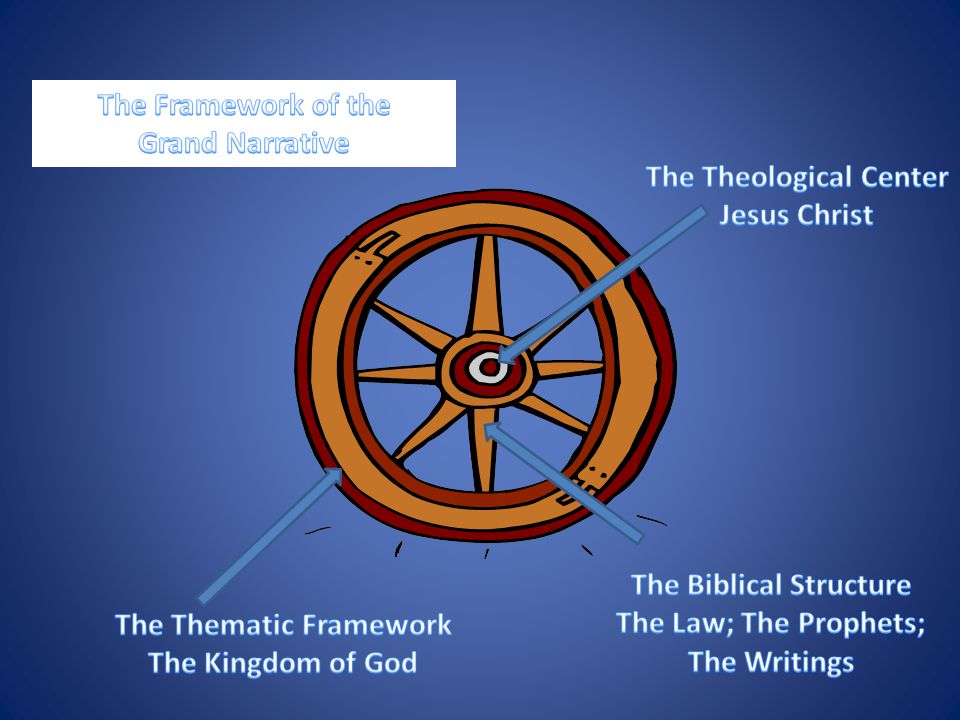 The Framework of the Grand Narrative

The Theological Center
Jesus Christ

The Thematic Framework
The Kingdom of God

The Biblical Structure
The Law; The Prophets;
The Writings